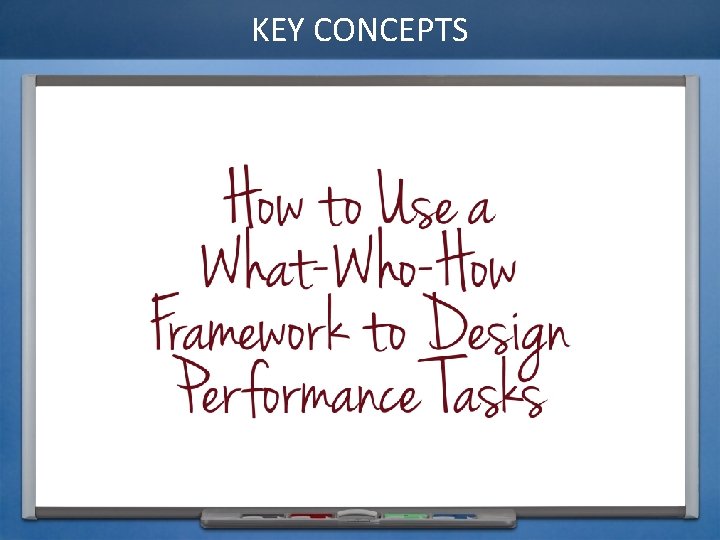 KEY CONCEPTS

How to Use a What-Who-How Framework to Design Performance Tasks